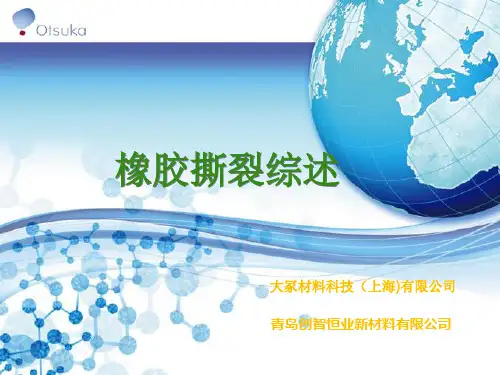 Otsuka

橡胶撕裂综述

大冢材料科技（上海)有限公司

青岛创智恒业新材料有限公司